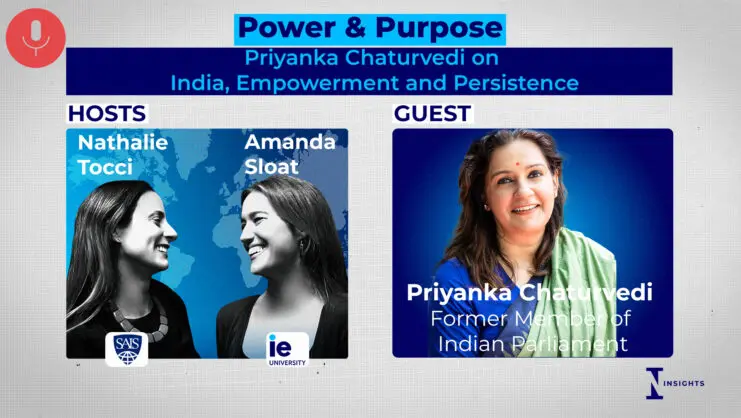 Power & Purpose

Priyanka Chaturvedi on India, Empowerment and Persistence

HOSTS

Nathalie Tocci

Amanda Sloat

SAIS

ie UNIVERSITY

GUEST

Priyanka Chaturvedi
Former Member of Indian Parliament

INSIGHTS